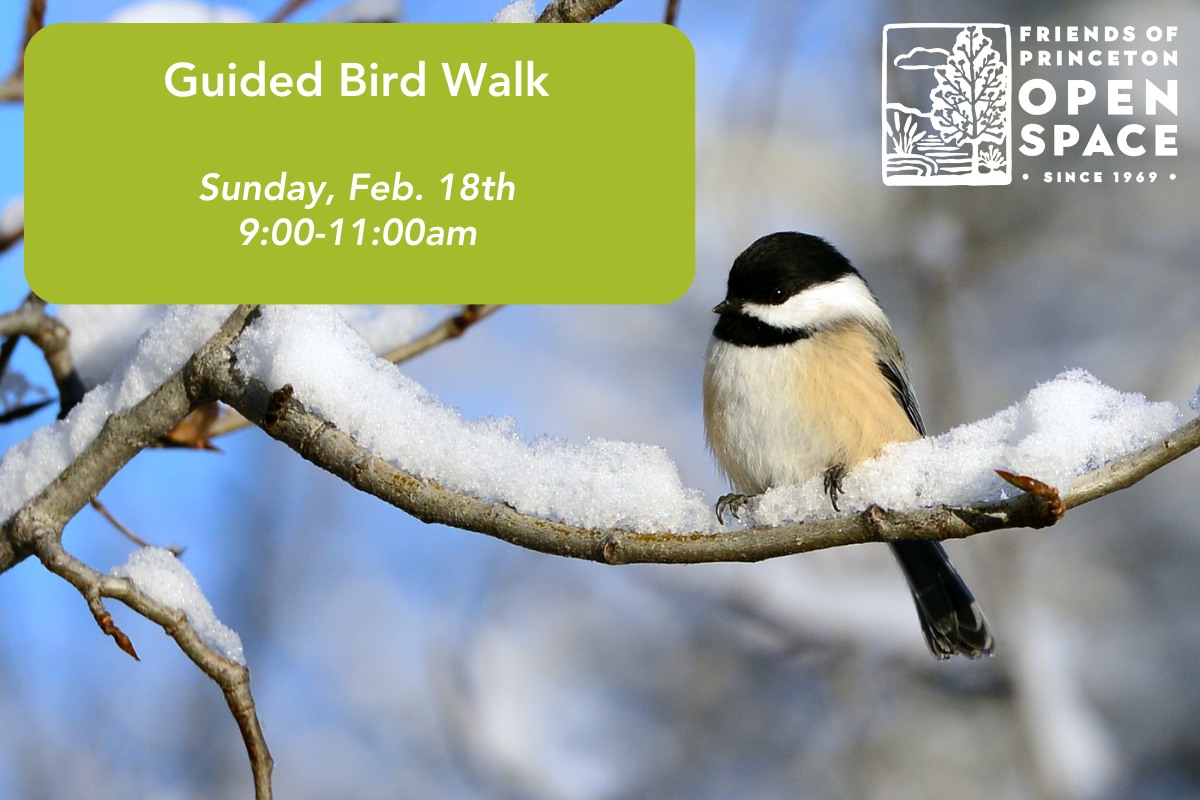 Guided Bird Walk

Sunday, Feb. 18th
9:00-11:00am

FRIENDS OF PRINCETON
OPEN SPACE
• SINCE 1969 •